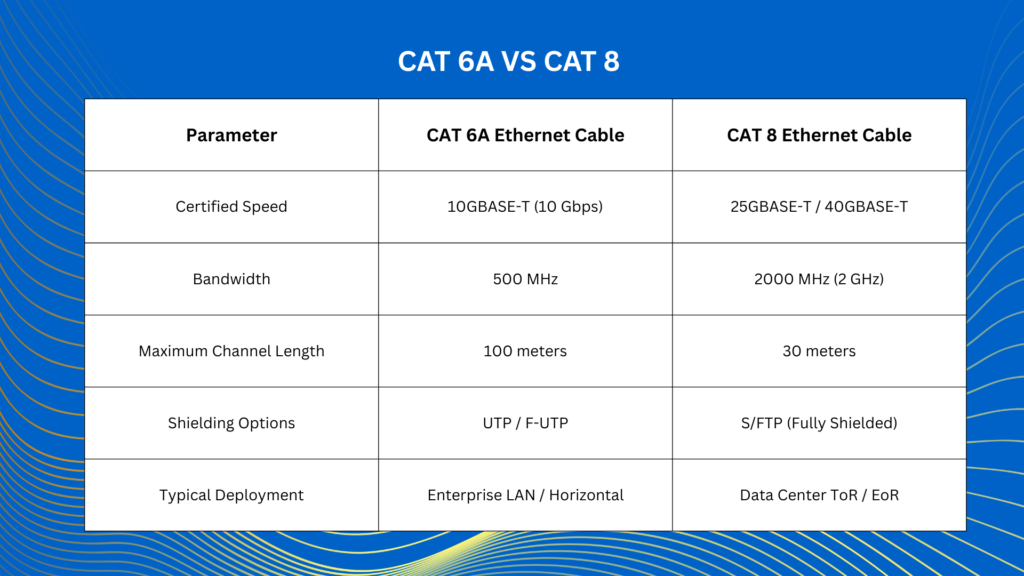 CAT 6A VS CAT 8

| Parameter | CAT 6A Ethernet Cable | CAT 8 Ethernet Cable |
|---|---|---|
| Certified Speed | 10GBASE-T (10 Gbps) | 25GBASE-T / 40GBASE-T |
| Bandwidth | 500 MHz | 2000 MHz (2 GHz) |
| Maximum Channel Length | 100 meters | 30 meters |
| Shielding Options | UTP / F-UTP | S/FTP (Fully Shielded) |
| Typical Deployment | Enterprise LAN / Horizontal | Data Center ToR / EoR |